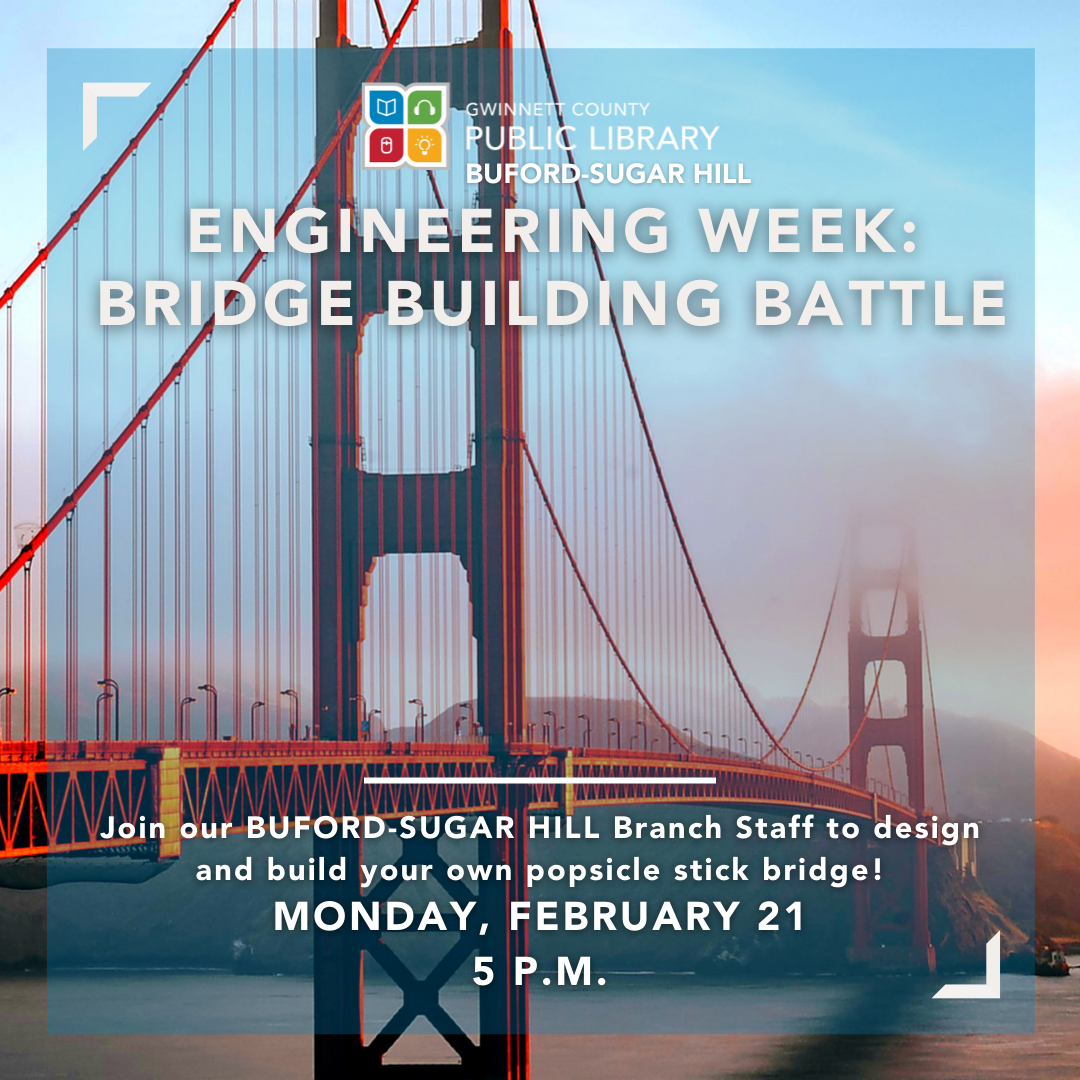 GWINNETT COUNTY
PUBLIC LIBRARY
BUFORD-SUGAR HILL

ENGINEERING WEEK:
BRIDGE BUILDING BATTLE

Join our BUFORD-SUGAR HILL Branch Staff to design and build your own popsicle stick bridge!

MONDAY, FEBRUARY 21
5 P.M.